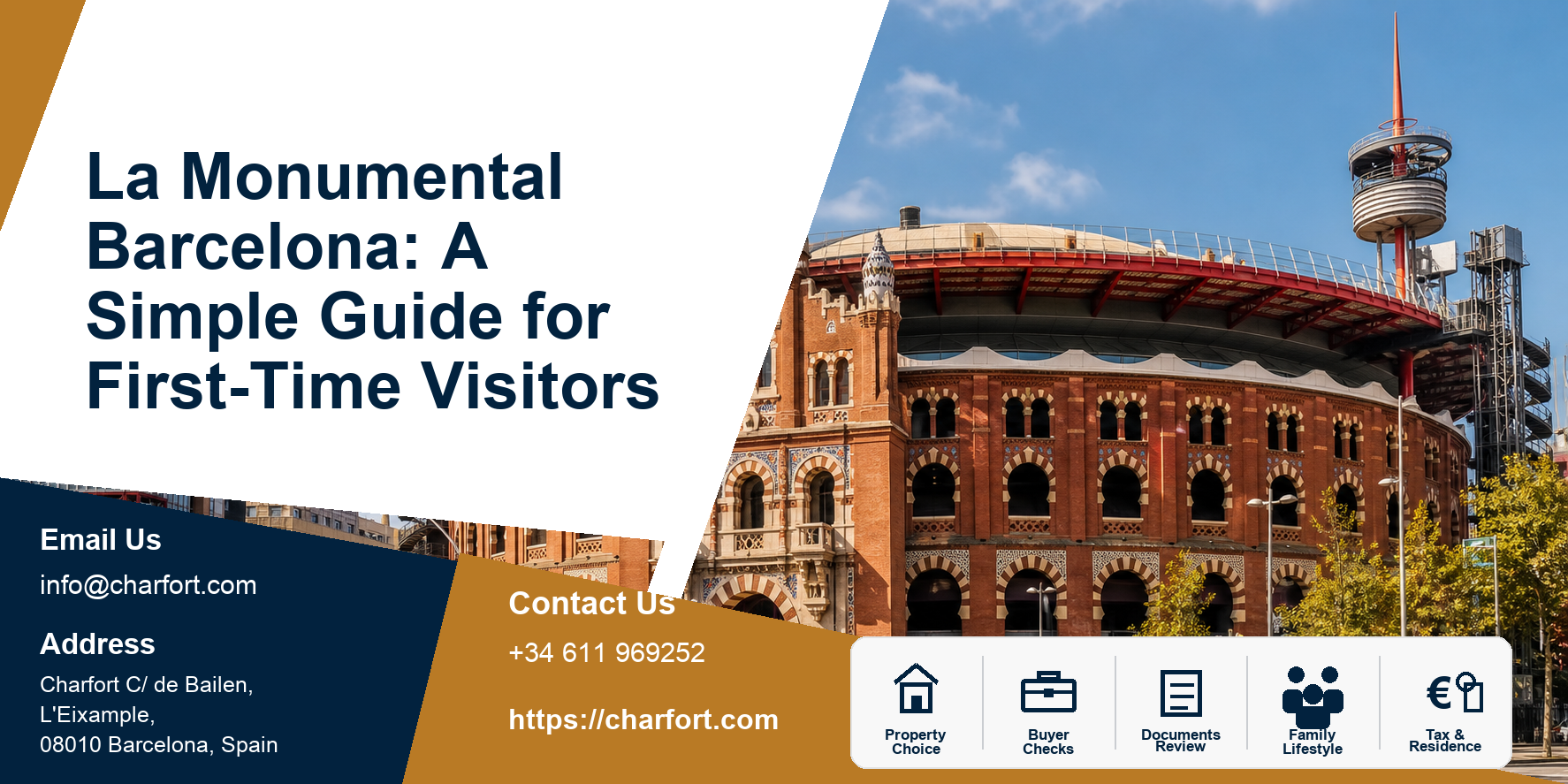 La Monumental Barcelona: A Simple Guide for First-Time Visitors

Email Us
info@charfort.com

Address
Charfort C/ de Bailen,
L'Eixample,
08010 Barcelona, Spain

Contact Us
+34 611 969252

https://charfort.com

Property Choice

Buyer Checks

Documents Review

Family Lifestyle

Tax & Residence